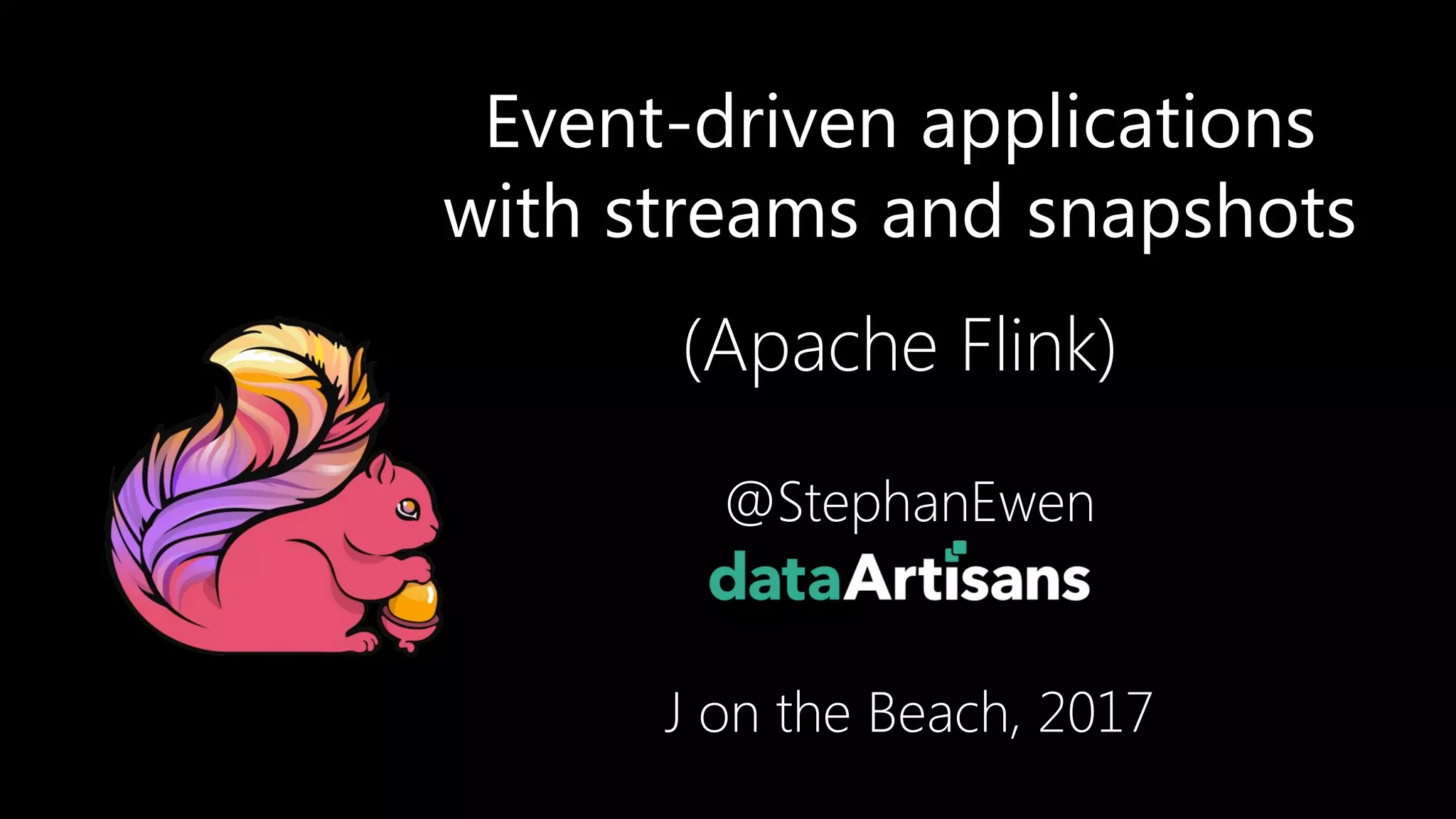 Event-driven applications with streams and snapshots

(Apache Flink)

@StephanEwen
dataArtisans

J on the Beach, 2017